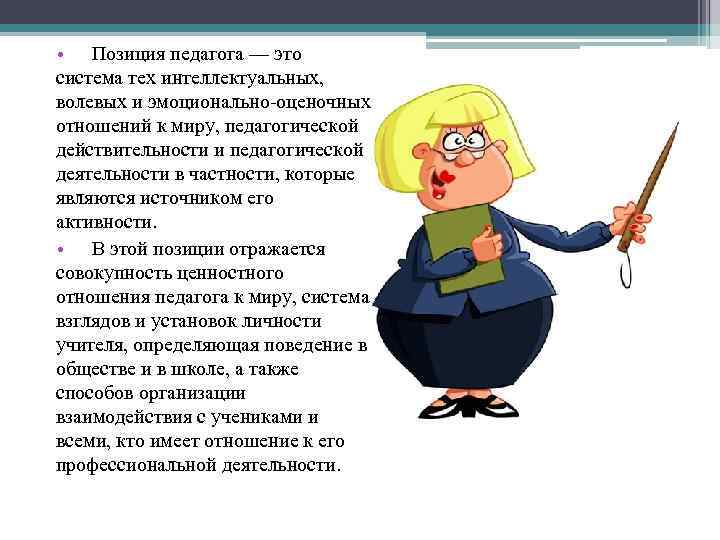 • Позиция педагога — это система тех интеллектуальных, волевых и эмоционально-оценочных отношений к миру, педагогической действительности и педагогической деятельности в частности, которые являются источником его активности.

• В этой позиции отражается совокупность ценностного отношения педагога к миру, система взглядов и установок личности учителя, определяющая поведение в обществе и в школе, а также способов организации взаимодействия с учениками и всеми, кто имеет отношение к его профессиональной деятельности.